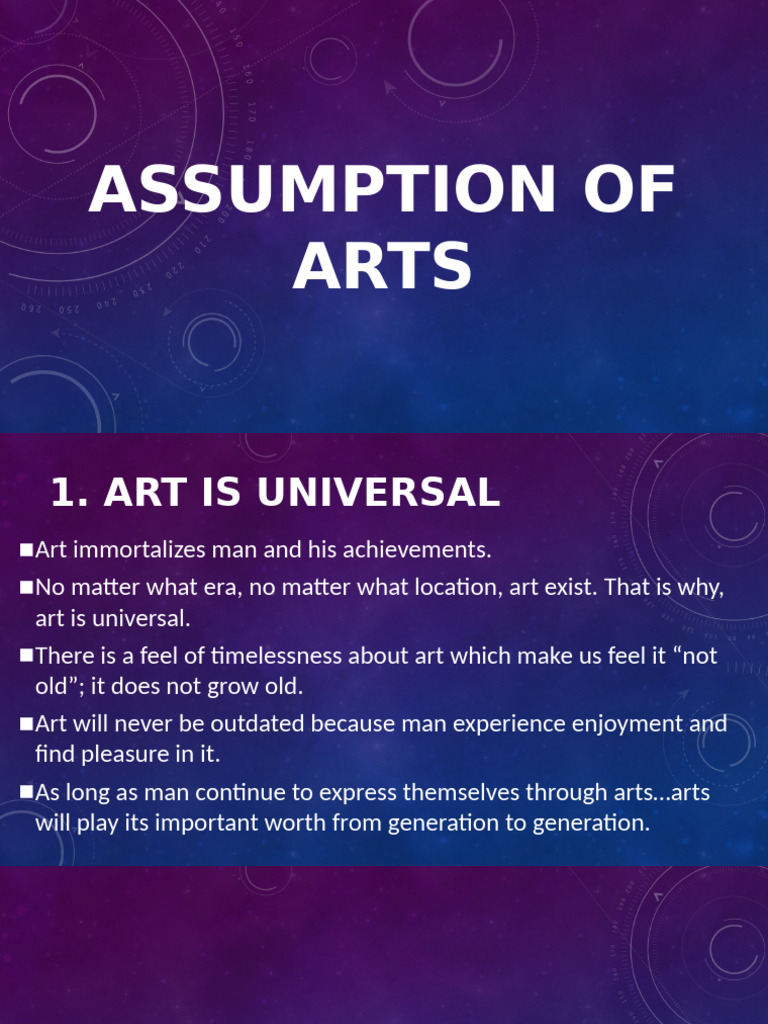 ASSUMPTION OF ARTS

1. ART IS UNIVERSAL

■Art immortalizes man and his achievements.

■No matter what era, no matter what location, art exist. That is why, art is universal.

■There is a feel of timelessness about art which make us feel it “not old”; it does not grow old.

■Art will never be outdated because man experience enjoyment and find pleasure in it.

■As long as man continue to express themselves through arts…arts will play its important worth from generation to generation.